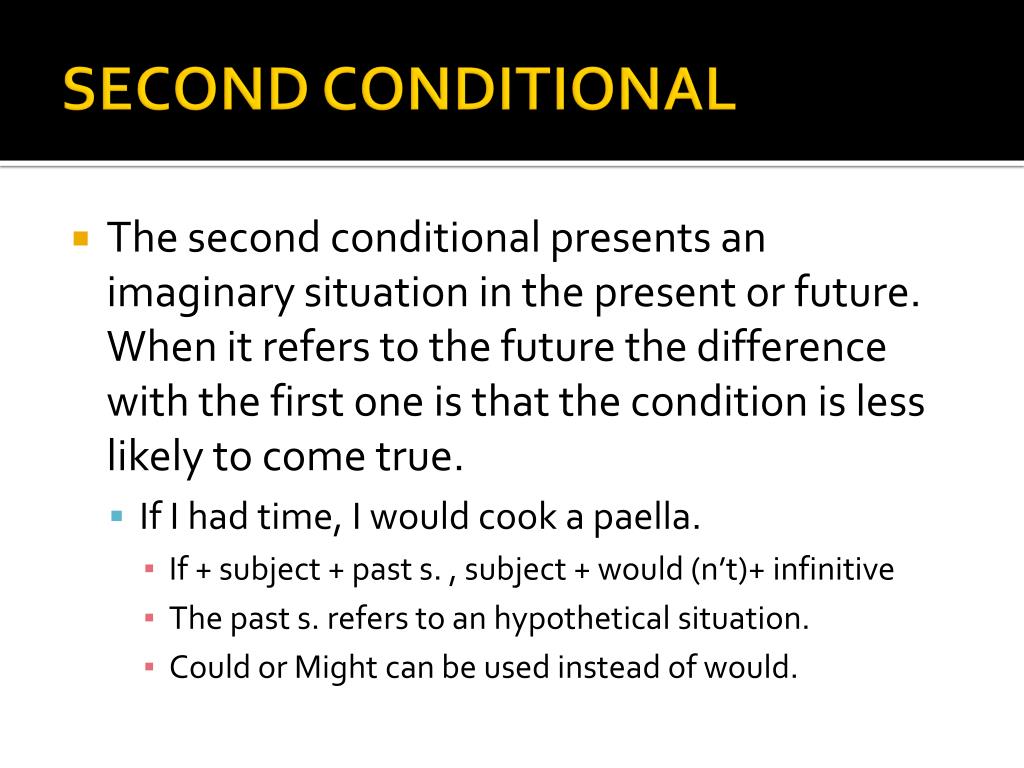 SECOND CONDITIONAL

The second conditional presents an imaginary situation in the present or future. When it refers to the future the difference with the first one is that the condition is less likely to come true.

If I had time, I would cook a paella.

If + subject + past s. , subject + would (n't)+ infinitive

The past s. refers to an hypothetical situation.

Could or Might can be used instead of would.